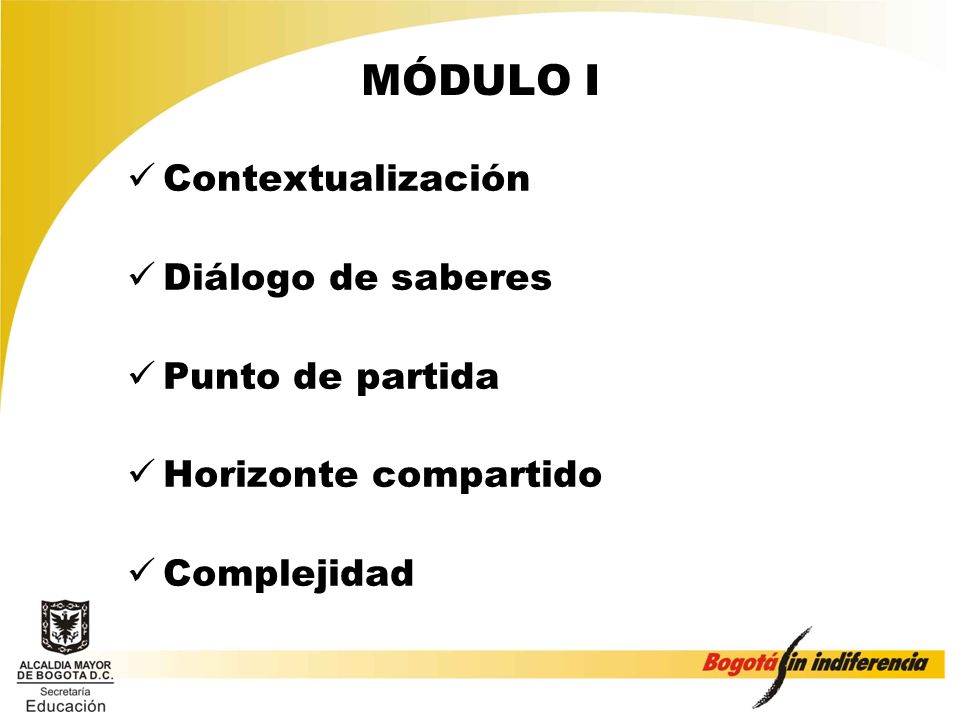 MÓDULO I

✓ Contextualización

✓ Diálogo de saberes

✓ Punto de partida

✓ Horizonte compartido

✓ Complejidad

ALCALDIA MAYOR DE BOGOTA D.C.
Secretaría
Educación

Bogotá sin indiferencia